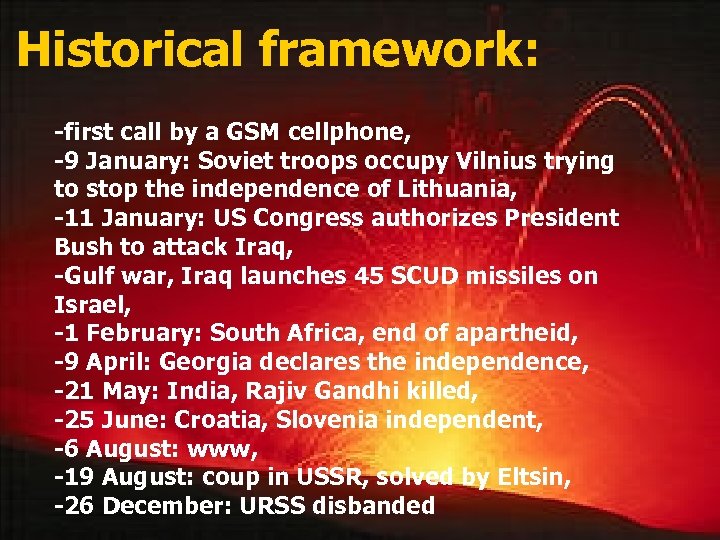 Historical framework:

-first call by a GSM cellphone,
-9 January: Soviet troops occupy Vilnius trying to stop the independence of Lithuania,
-11 January: US Congress authorizes President Bush to attack Iraq,
-Gulf war, Iraq launches 45 SCUD missiles on Israel,
-1 February: South Africa, end of apartheid,
-9 April: Georgia declares the independence,
-21 May: India, Rajiv Gandhi killed,
-25 June: Croatia, Slovenia independent,
-6 August: www,
-19 August: coup in USSR, solved by Eltsin,
-26 December: URSS disbanded